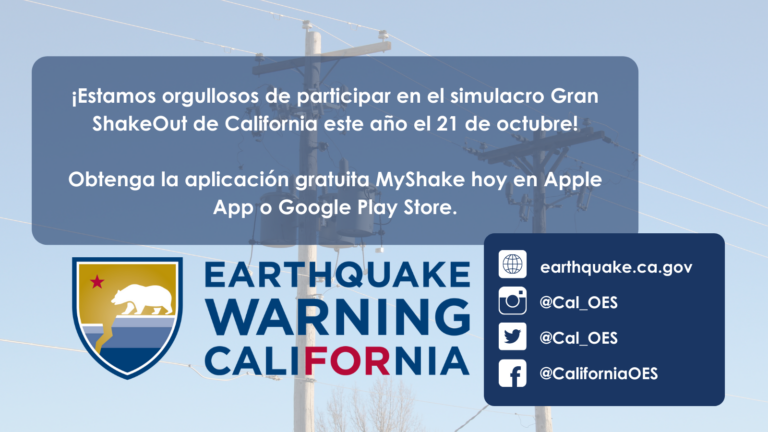 ¡Estamos orgullosos de participar en el simulacro Gran ShakeOut de California este año el 21 de octubre!

Obtenga la aplicación gratuita MyShake hoy en Apple App o Google Play Store.

EARTHQUAKE WARNING CALIFORNIA

earthquake.ca.gov

@Cal_OES

@Cal_OES

@CaliforniaOES